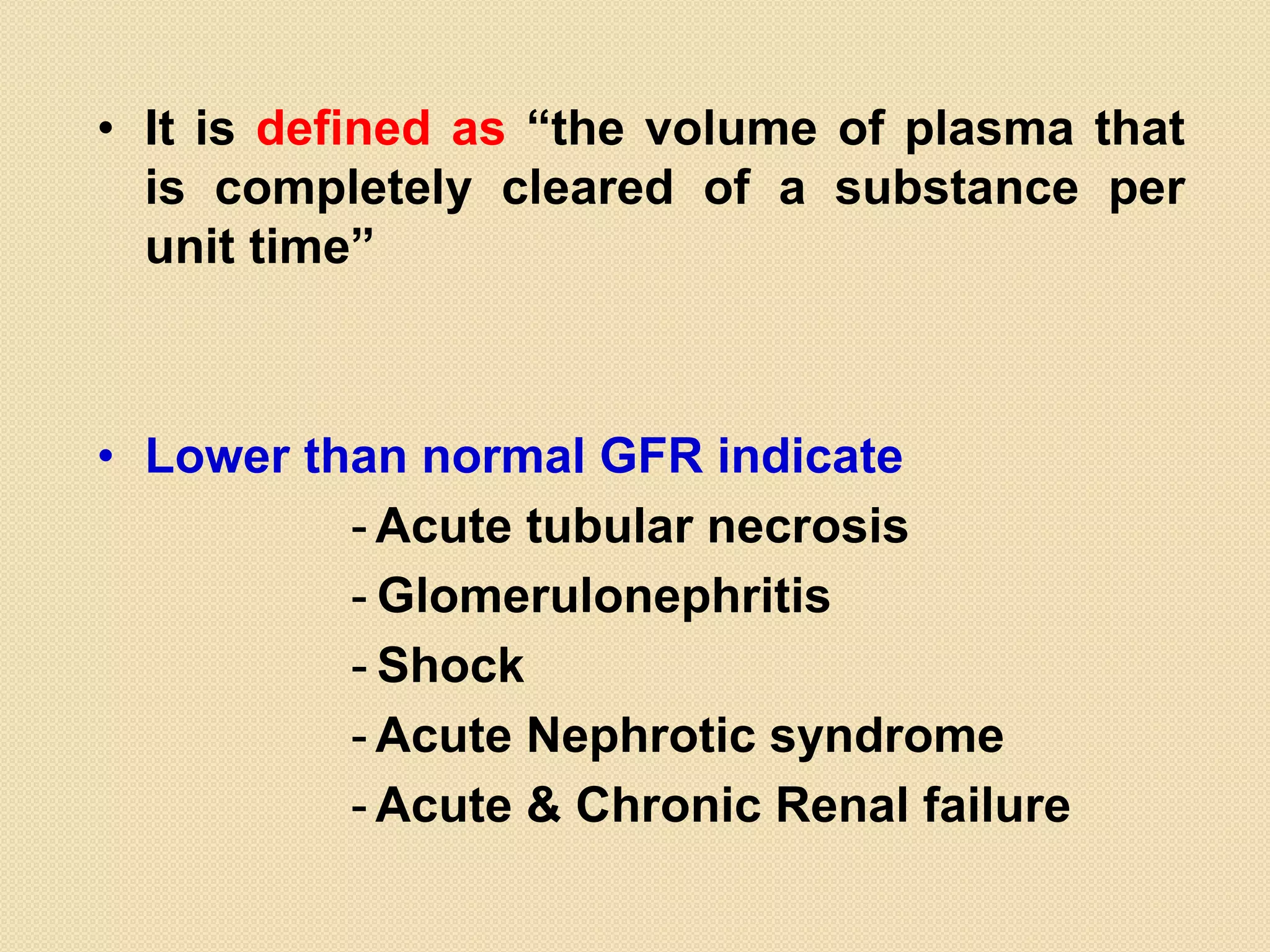 • It is defined as “the volume of plasma that is completely cleared of a substance per unit time”

• Lower than normal GFR indicate

- Acute tubular necrosis
- Glomerulonephritis
- Shock
- Acute Nephrotic syndrome
- Acute & Chronic Renal failure